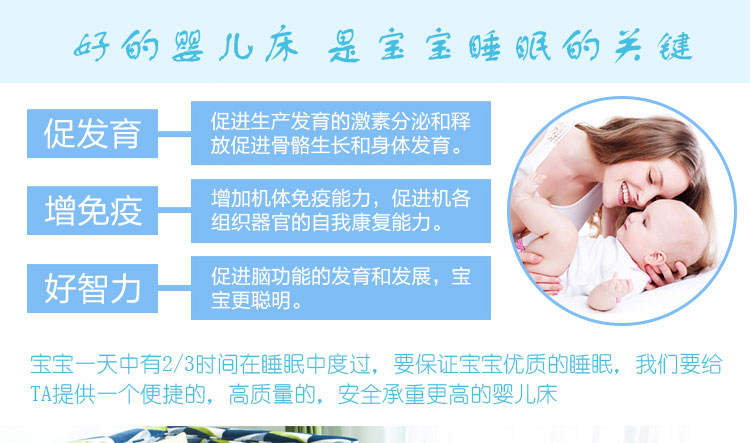 好的婴儿床 是宝宝睡眠的关键

促发育

促进生产发育的激素分泌和释放促进骨骼生长和身体发育。

增免疫

增加机体免疫能力，促进机各组织器官的自我康复能力。

好智力

促进脑功能的发育和发展，宝宝更聪明。

宝宝一天中有2/3时间在睡眠中度过，要保证宝宝优质的睡眠，我们要给TA提供一个便捷的，高质量的，安全承重更高的婴儿床